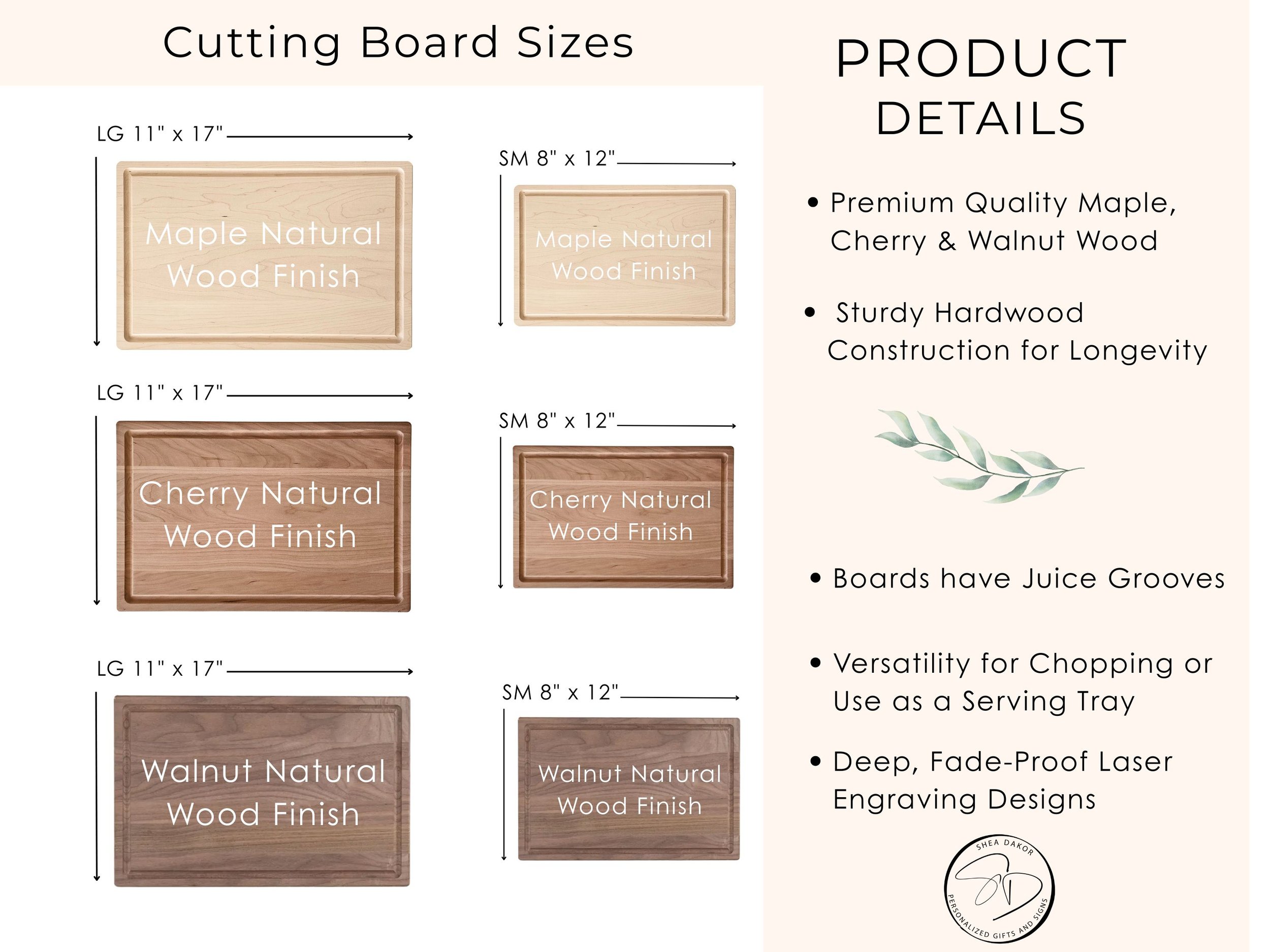 Cutting Board Sizes

LG 11" x 17"

Maple Natural Wood Finish

SM 8" x 12"

Maple Natural Wood Finish

LG 11" x 17"

Cherry Natural Wood Finish

SM 8" x 12"

Cherry Natural Wood Finish

LG 11" x 17"

Walnut Natural Wood Finish

SM 8" x 12"

Walnut Natural Wood Finish

PRODUCT DETAILS

• Premium Quality Maple, Cherry & Walnut Wood

• Sturdy Hardwood Construction for Longevity

• Boards have Juice Grooves

• Versatility for Chopping or Use as a Serving Tray

• Deep, Fade-Proof Laser Engraving Designs

SHEA DAKOR
SD
PERSONALIZED GIFTS AND SIGNS